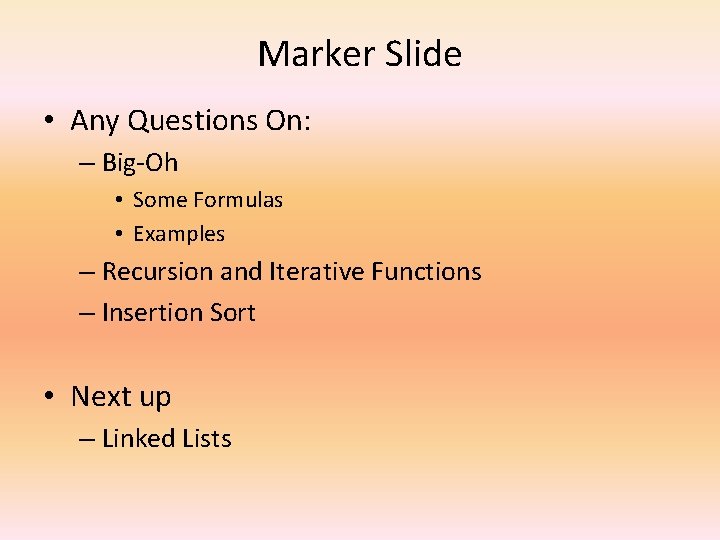 Marker Slide

• Any Questions On:
– Big-Oh
• Some Formulas
• Examples
– Recursion and Iterative Functions
– Insertion Sort

• Next up
– Linked Lists